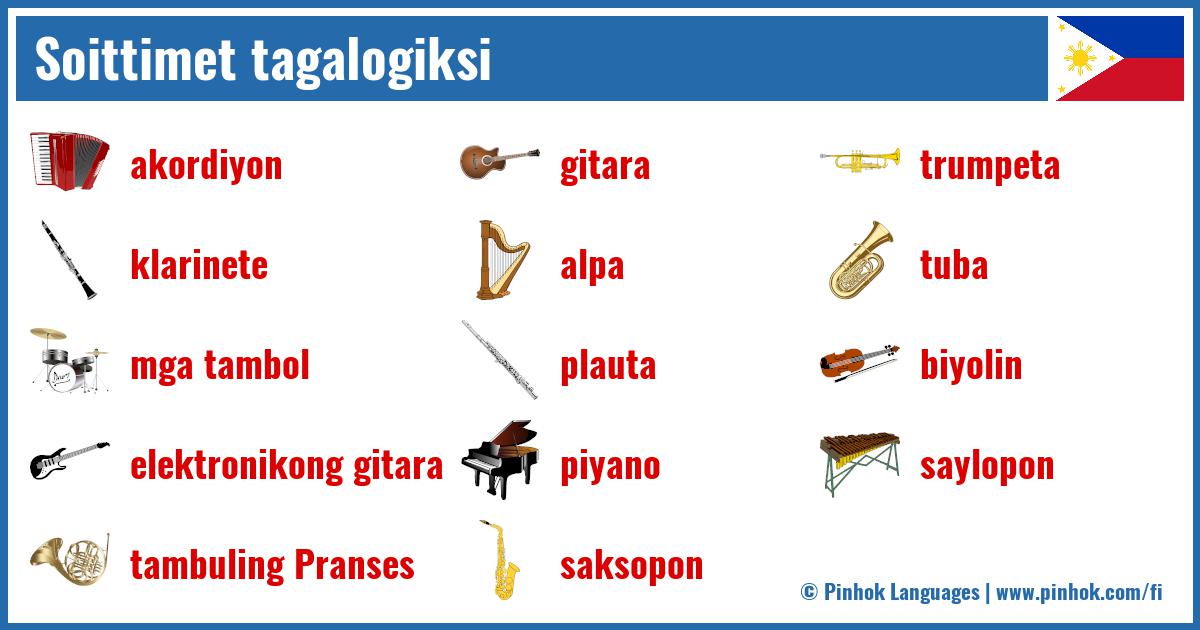 Soittimet tagalogiksi

akordiyon
klarinete
mga tambol
elektronikong gitara
tambuling Pranses

gitara
alpa
plauta
piyano
saksopon

trumpeta
tuba
biyolin
saylopon

© Pinhok Languages | www.pinhok.com/fi